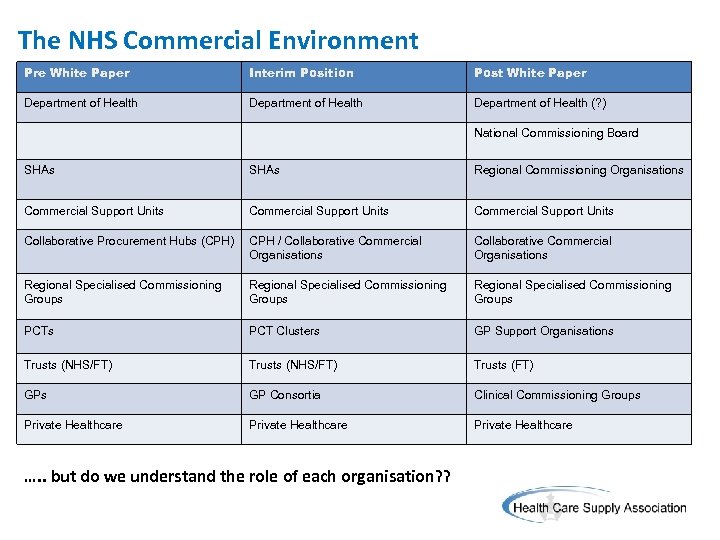 The NHS Commercial Environment

| Pre White Paper | Interim Position | Post White Paper |
|---|---|---|
| Department of Health | Department of Health | Department of Health (?) |
| | | National Commissioning Board |
| SHAs | SHAs | Regional Commissioning Organisations |
| Commercial Support Units | Commercial Support Units | Commercial Support Units |
| Collaborative Procurement Hubs (CPH) | CPH / Collaborative Commercial Organisations | Collaborative Commercial Organisations |
| Regional Specialised Commissioning Groups | Regional Specialised Commissioning Groups | Regional Specialised Commissioning Groups |
| PCTs | PCT Clusters | GP Support Organisations |
| Trusts (NHS/FT) | Trusts (NHS/FT) | Trusts (FT) |
| GPs | GP Consortia | Clinical Commissioning Groups |
| Private Healthcare | Private Healthcare | Private Healthcare |

….. but do we understand the role of each organisation??

Health Care Supply Association